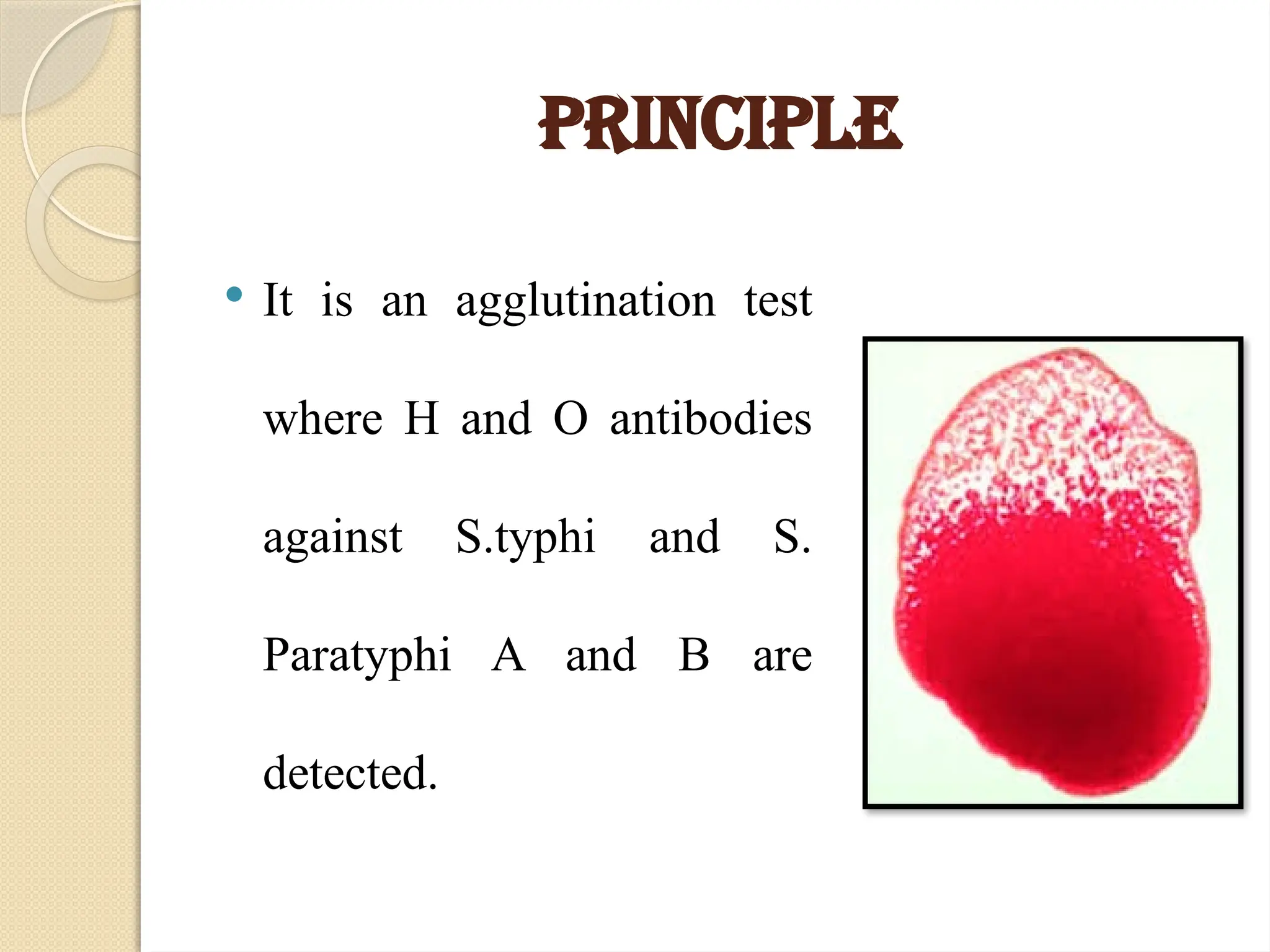 PRINCIPLE

• It is an agglutination test where H and O antibodies against S.typhi and S. Paratyphi A and B are detected.